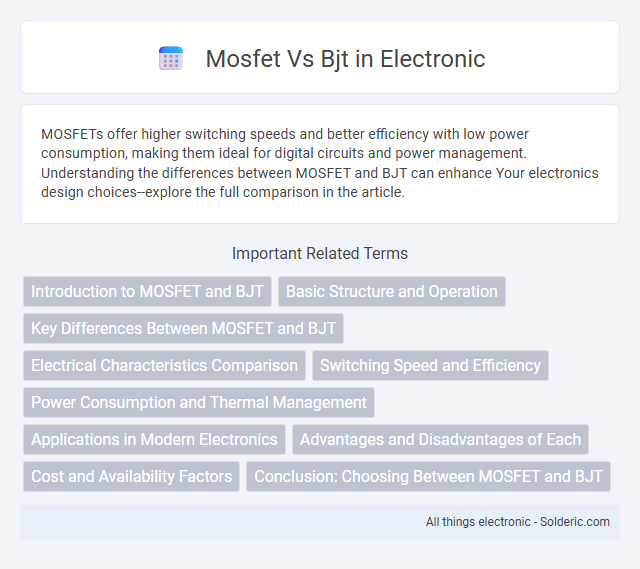 Mosfet Vs Bjt in Electronic

MOSFETs offer higher switching speeds and better efficiency with low power consumption, making them ideal for digital circuits and power management. Understanding the differences between MOSFET and BJT can enhance Your electronics design choices--explore the full comparison in the article.

Important Related Terms

Introduction to MOSFET and BJT

Basic Structure and Operation

Key Differences Between MOSFET and BJT

Electrical Characteristics Comparison

Switching Speed and Efficiency

Power Consumption and Thermal Management

Applications in Modern Electronics

Advantages and Disadvantages of Each

Cost and Availability Factors

Conclusion: Choosing Between MOSFET and BJT

All things electronic - Solderic.com